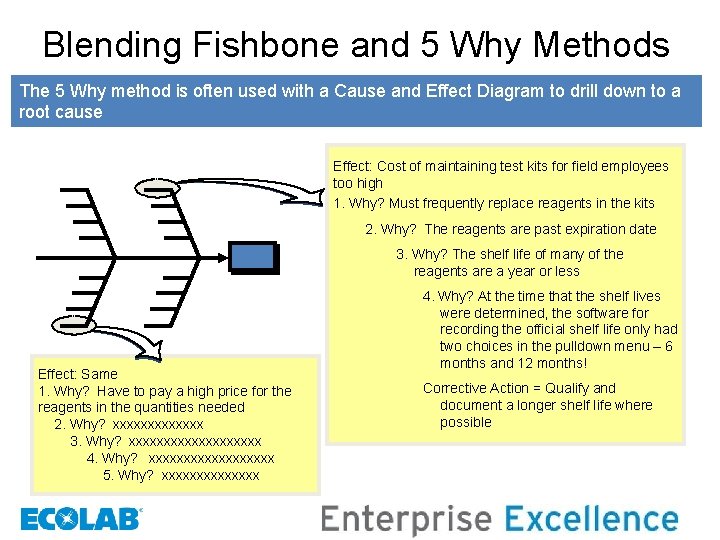 Blending Fishbone and 5 Why Methods

The 5 Why method is often used with a Cause and Effect Diagram to drill down to a root cause

Effect: Cost of maintaining test kits for field employees too high
1. Why? Must frequently replace reagents in the kits
2. Why? The reagents are past expiration date
3. Why? The shelf life of many of the reagents are a year or less
4. Why? At the time that the shelf lives were determined, the software for recording the official shelf life only had two choices in the pulldown menu – 6 months and 12 months!
Corrective Action = Qualify and document a longer shelf life where possible

Effect: Same
1. Why? Have to pay a high price for the reagents in the quantities needed
2. Why? xxxxxxxxxxxxx
3. Why? xxxxxxxxxxxxxxxxxxx
4. Why? xxxxxxxxxxxxxxxxxx
5. Why? xxxxxxxxxxxxxx

ECOLAB

Enterprise Excellence